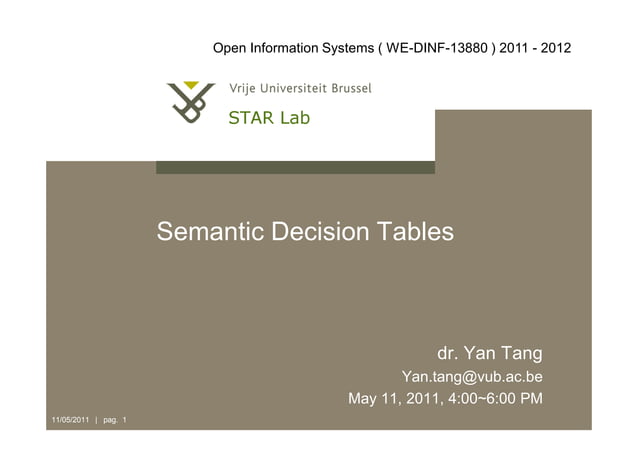 Open Information Systems ( WE-DINF-13880 ) 2011 - 2012

Vrije Universiteit Brussel

STAR Lab

Semantic Decision Tables

dr. Yan Tang

Yan.tang@vub.ac.be

May 11, 2011, 4:00~6:00 PM

11/05/2011 | pag. 1